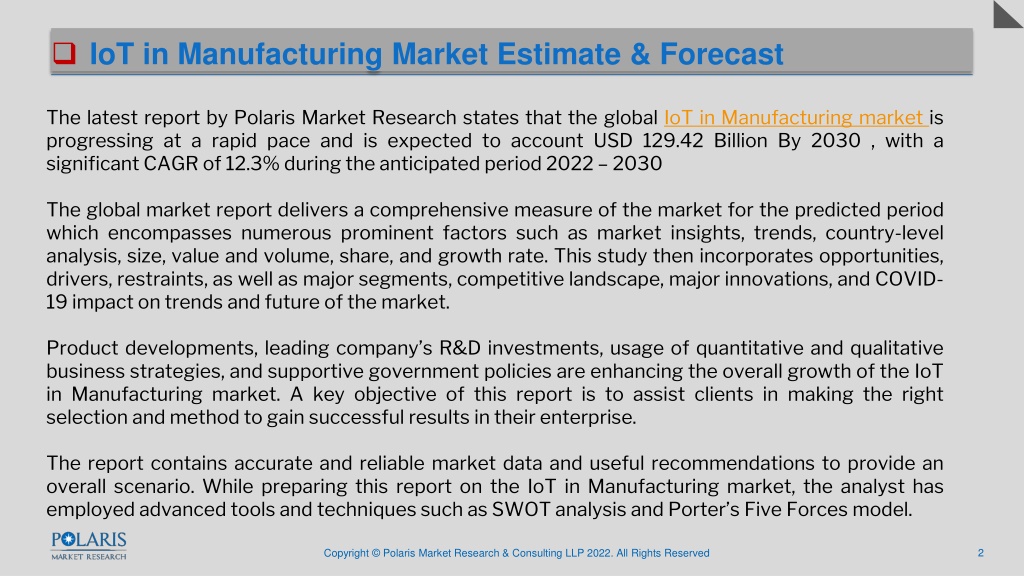 IoT in Manufacturing Market Estimate & Forecast

The latest report by Polaris Market Research states that the global IoT in Manufacturing market is progressing at a rapid pace and is expected to account USD 129.42 Billion By 2030 , with a significant CAGR of 12.3% during the anticipated period 2022 – 2030

The global market report delivers a comprehensive measure of the market for the predicted period which encompasses numerous prominent factors such as market insights, trends, country-level analysis, size, value and volume, share, and growth rate. This study then incorporates opportunities, drivers, restraints, as well as major segments, competitive landscape, major innovations, and COVID-19 impact on trends and future of the market.

Product developments, leading company's R&D investments, usage of quantitative and qualitative business strategies, and supportive government policies are enhancing the overall growth of the IoT in Manufacturing market. A key objective of this report is to assist clients in making the right selection and method to gain successful results in their enterprise.

The report contains accurate and reliable market data and useful recommendations to provide an overall scenario. While preparing this report on the IoT in Manufacturing market, the analyst has employed advanced tools and techniques such as SWOT analysis and Porter's Five Forces model.

POLARIS
MARKET RESEARCH

Copyright © Polaris Market Research & Consulting LLP 2022. All Rights Reserved

2